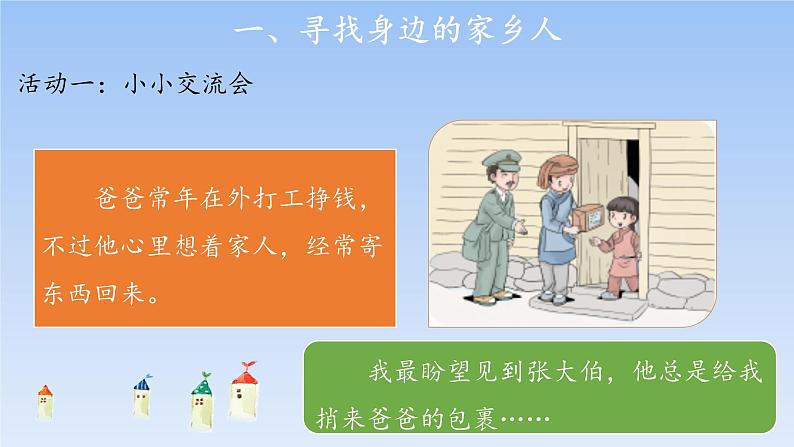 一、寻找身边的家乡人

活动一：小小交流会

爸爸常年在外打工挣钱，不过他心里想着家人，经常寄东西回来。

我最盼望见到张大伯，他总是给我捎来爸爸的包裹……